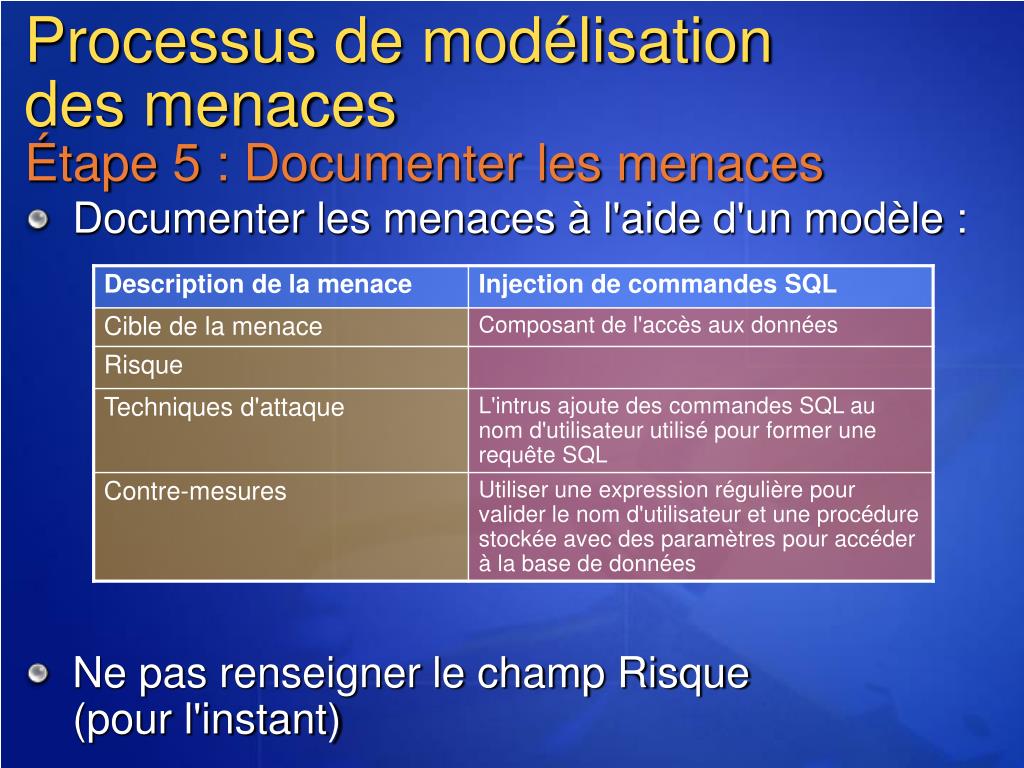 Processus de modélisation des menaces
Étape 5 : Documenter les menaces

Documenter les menaces à l'aide d'un modèle :

| Description de la menace | Injection de commandes SQL |
|---|---|
| Cible de la menace | Composant de l'accès aux données |
| Risque | |
| Techniques d'attaque | L'intrus ajoute des commandes SQL au nom d'utilisateur utilisé pour former une requête SQL |
| Contre-mesures | Utiliser une expression régulière pour valider le nom d'utilisateur et une procédure stockée avec des paramètres pour accéder à la base de données |

Ne pas renseigner le champ Risque (pour l'instant)